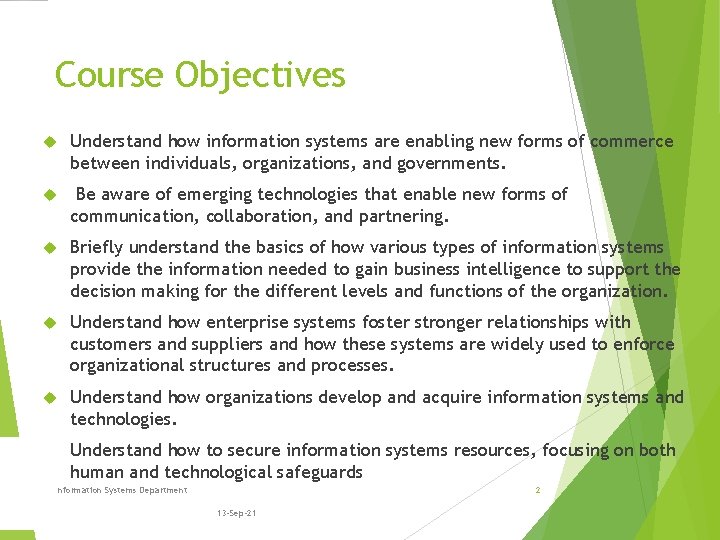 Course Objectives

Understand how information systems are enabling new forms of commerce between individuals, organizations, and governments.

Be aware of emerging technologies that enable new forms of communication, collaboration, and partnering.

Briefly understand the basics of how various types of information systems provide the information needed to gain business intelligence to support the decision making for the different levels and functions of the organization.

Understand how enterprise systems foster stronger relationships with customers and suppliers and how these systems are widely used to enforce organizational structures and processes.

Understand how organizations develop and acquire information systems and technologies.

Understand how to secure information systems resources, focusing on both human and technological safeguards

nformation Systems Department

2

13-Sep-21